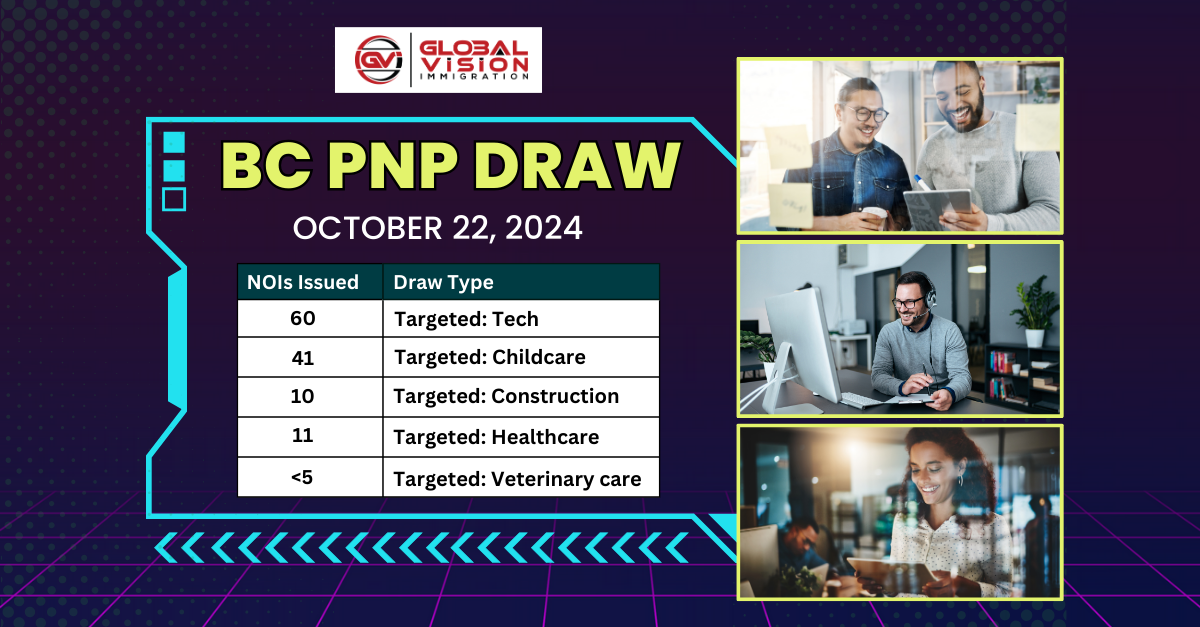 GV GLOBAL VISION IMMIGRATION

BC PNP DRAW

OCTOBER 22, 2024

| NOIs Issued | Draw Type |
|---|---|
| 60 | Targeted: Tech |
| 41 | Targeted: Childcare |
| 10 | Targeted: Construction |
| 11 | Targeted: Healthcare |
| <5 | Targeted: Veterinary care |